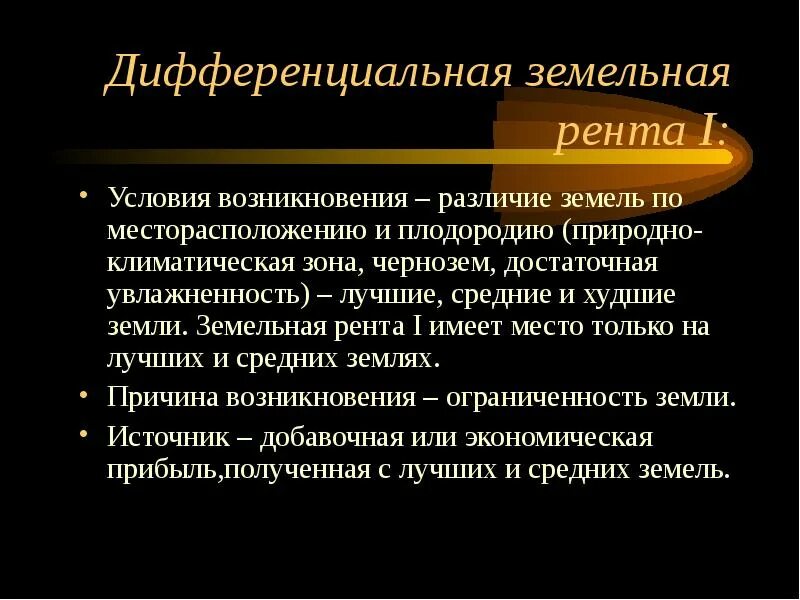 Дифференциальная земельная рента I:

• Условия возникновения – различие земель по месторасположению и плодородию (природно-климатическая зона, чернозем, достаточная увлажненность) – лучшие, средние и худшие земли. Земельная рента I имеет место только на лучших и средних землях.

• Причина возникновения – ограниченность земли.

• Источник – добавочная или экономическая прибыль,полученная с лучших и средних земель.